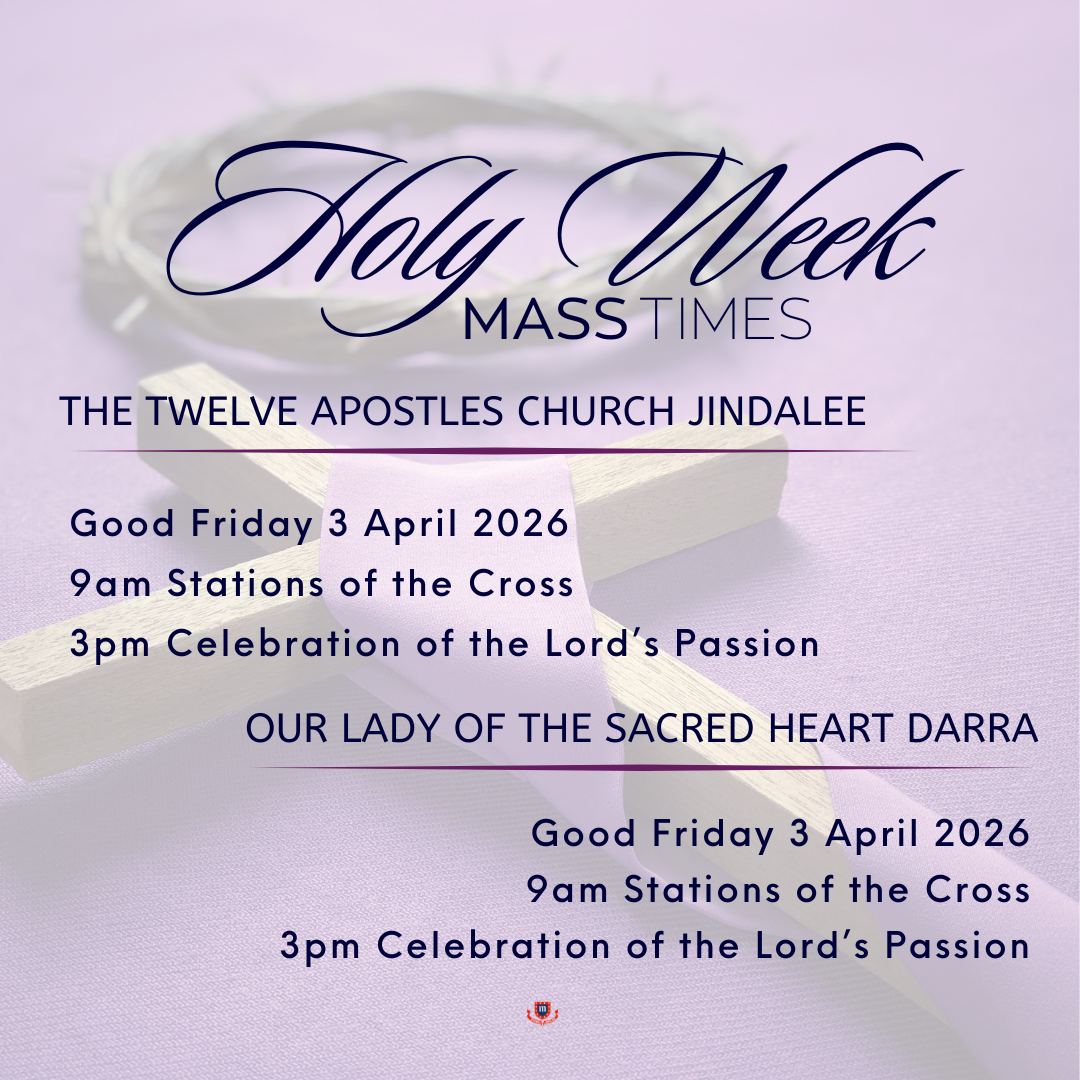 Holy Week
MASS TIMES

THE TWELVE APOSTLES CHURCH JINDALEE

Good Friday 3 April 2026
9am Stations of the Cross
3pm Celebration of the Lord's Passion

OUR LADY OF THE SACRED HEART DARRA

Good Friday 3 April 2026
9am Stations of the Cross
3pm Celebration of the Lord's Passion